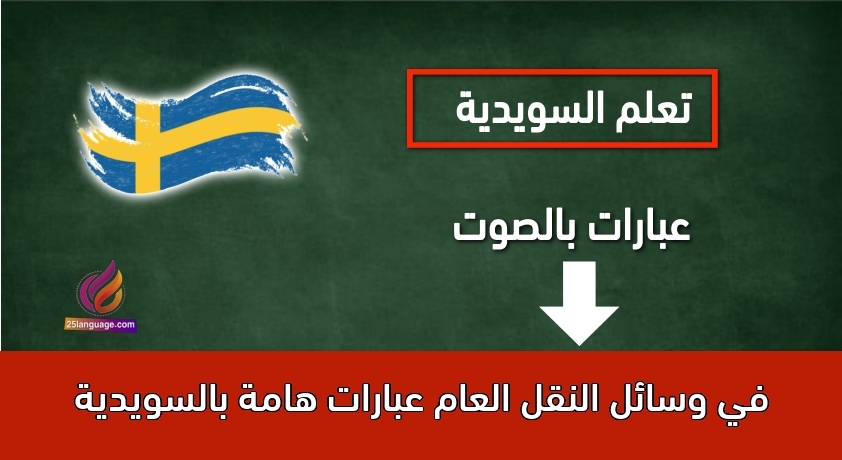 تعلم السويدية

عبارات بالصوت

25language.com

في وسائل النقل العام عبارات هامة بالسويدية